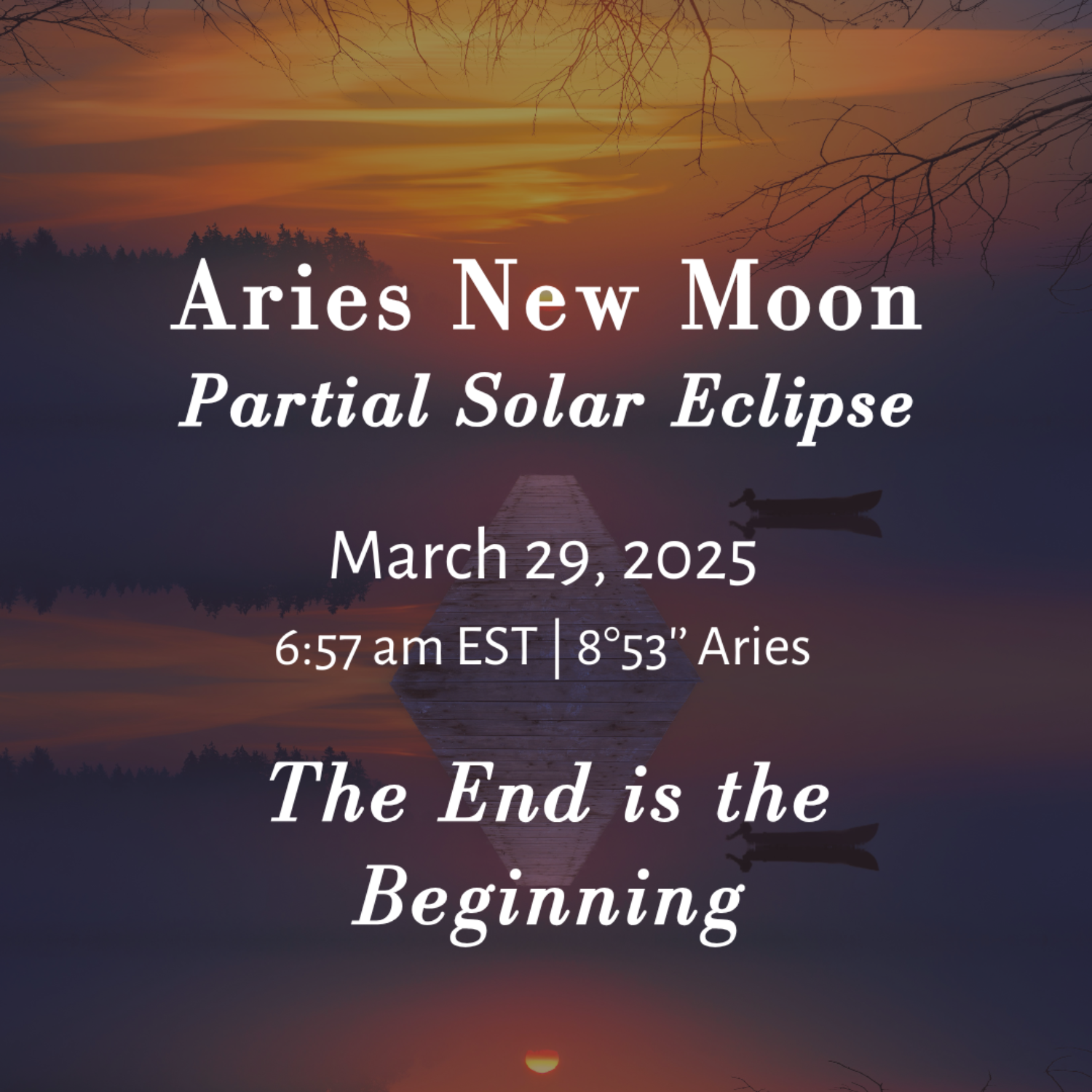 Aries New Moon
Partial Solar Eclipse

March 29, 2025
6:57 am EST | 8°53" Aries

The End is the Beginning